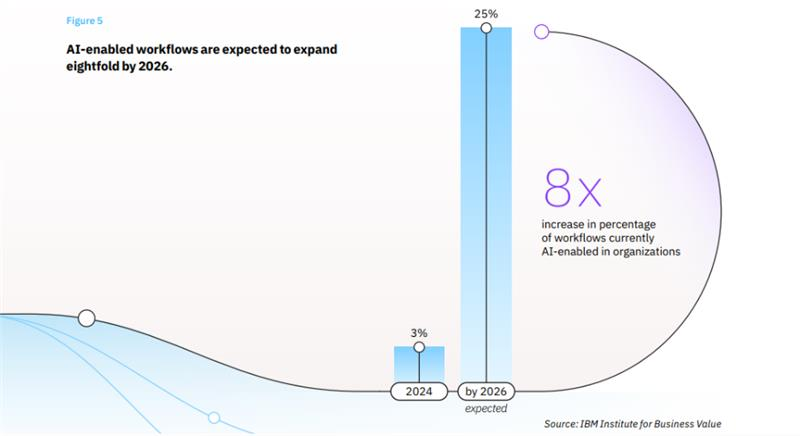 Figure 5

AI-enabled workflows are expected to expand eightfold by 2026.

25%

8x

increase in percentage of workflows currently AI-enabled in organizations

3%

2024

by 2026
expected

Source: IBM Institute for Business Value